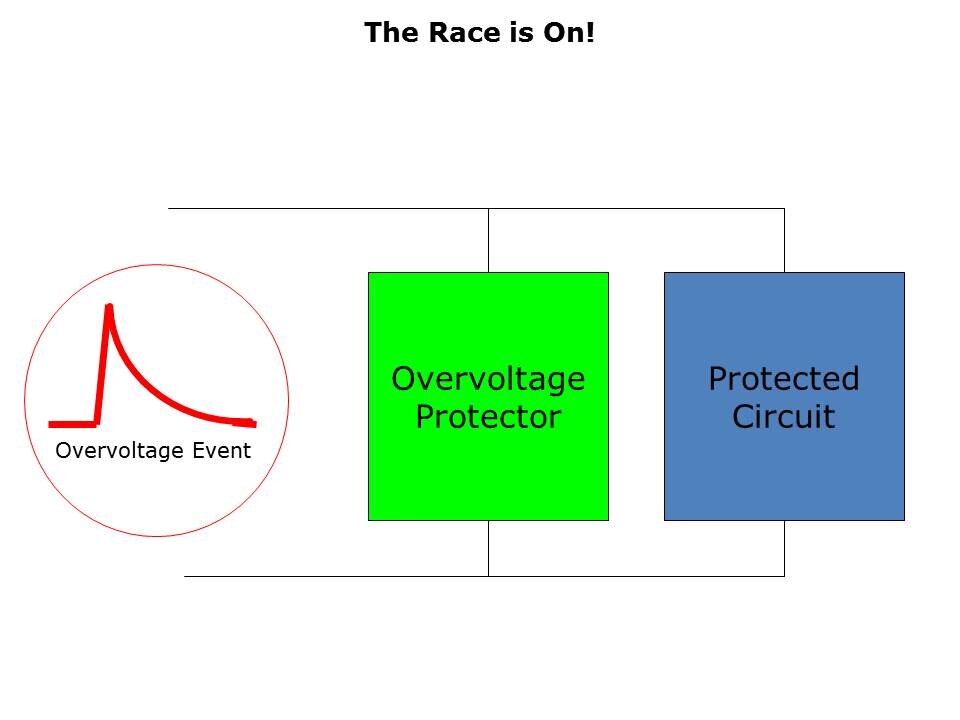 The Race is On!

Overvoltage Event

Overvoltage Protector

Protected Circuit